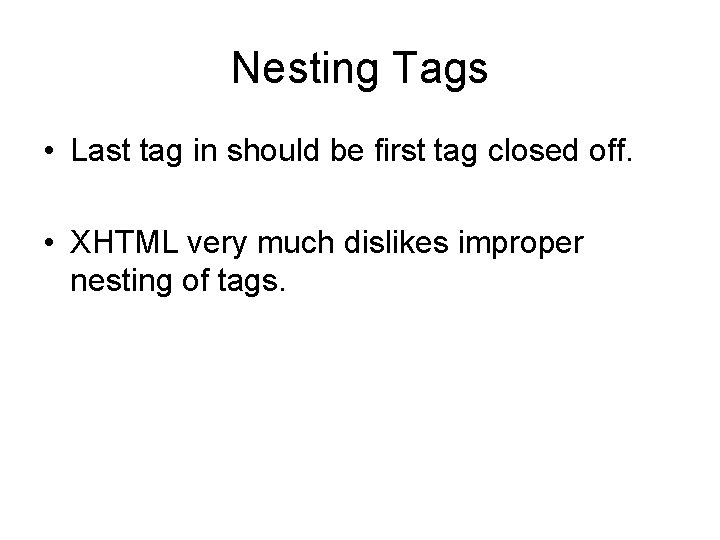 Nesting Tags

• Last tag in should be first tag closed off.

• XHTML very much dislikes improper nesting of tags.